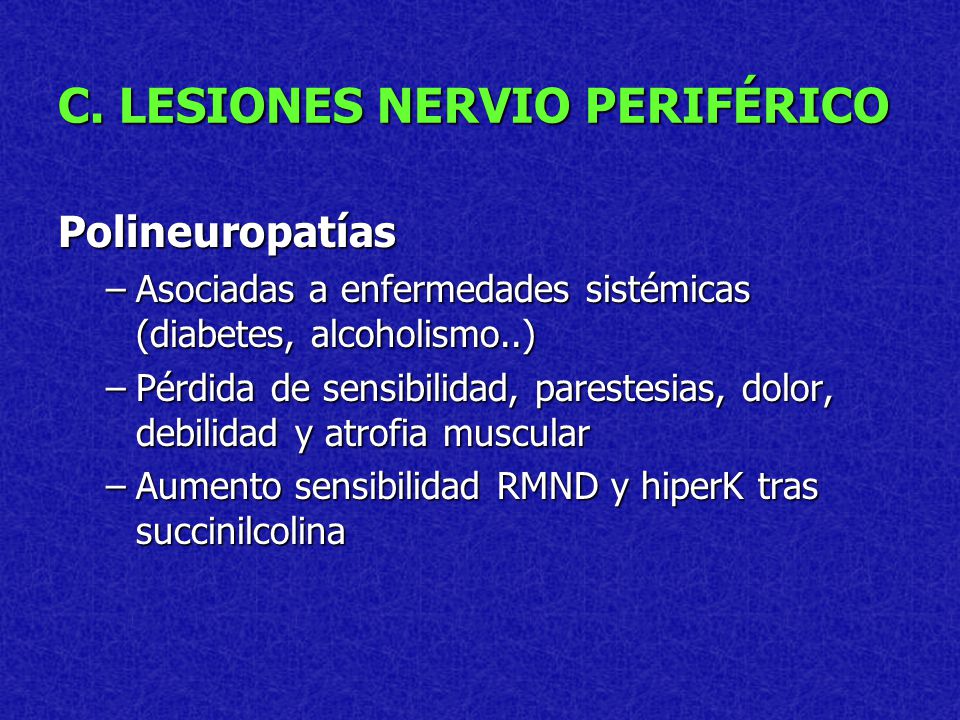 C. LESIONES NERVIO PERIFÉRICO

Polineuropatías

– Asociadas a enfermedades sistémicas (diabetes, alcoholismo..)

– Pérdida de sensibilidad, parestesias, dolor, debilidad y atrofia muscular

– Aumento sensibilidad RMND y hiperK tras succinilcolina